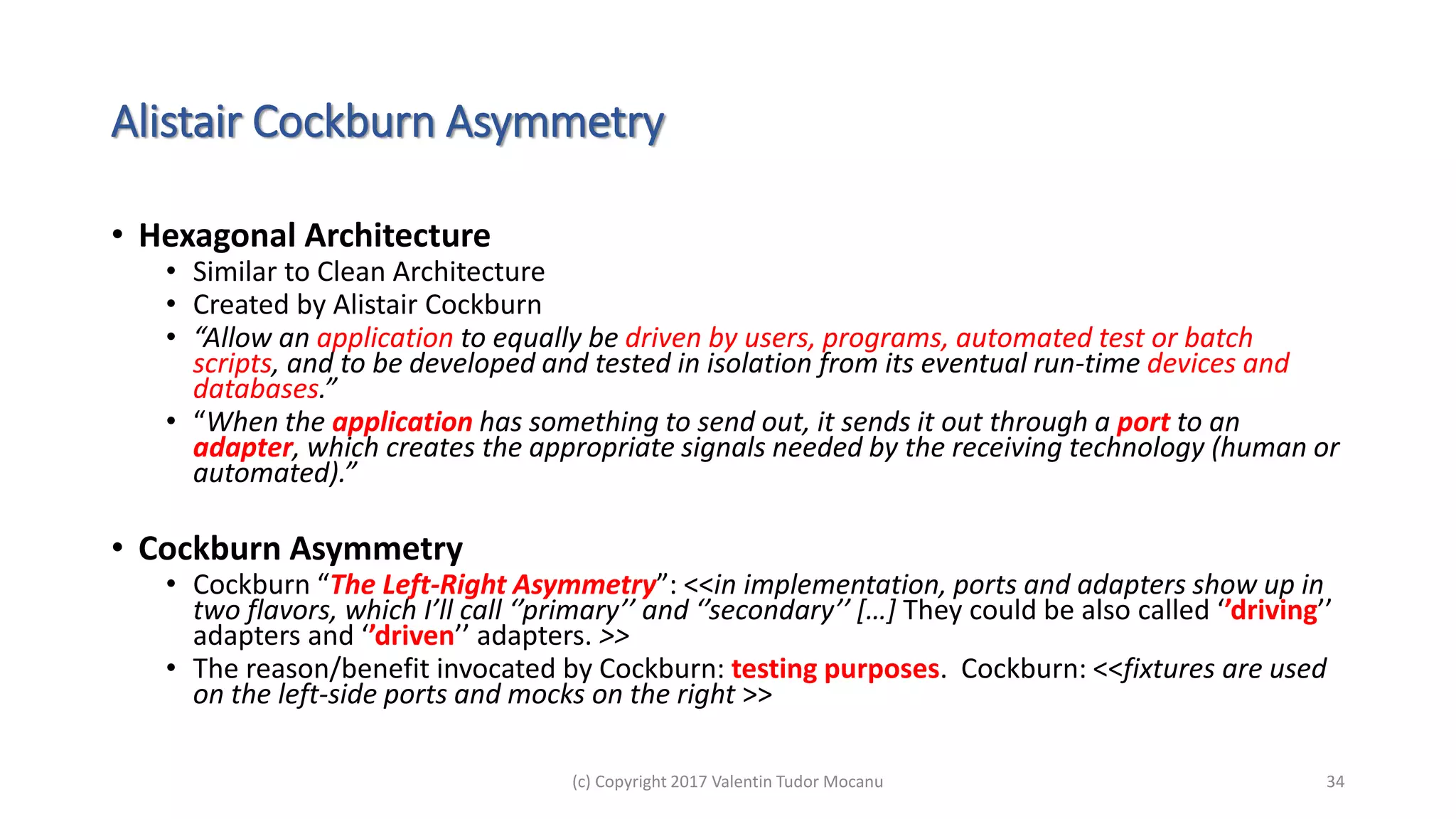 Alistair Cockburn Asymmetry

• Hexagonal Architecture
  • Similar to Clean Architecture
  • Created by Alistair Cockburn
  • “Allow an application to equally be driven by users, programs, automated test or batch scripts, and to be developed and tested in isolation from its eventual run-time devices and databases.”
  • “When the application has something to send out, it sends it out through a port to an adapter, which creates the appropriate signals needed by the receiving technology (human or automated).”

• Cockburn Asymmetry
  • Cockburn “The Left-Right Asymmetry”: <<in implementation, ports and adapters show up in two flavors, which I’ll call ‘’primary’’ and ‘’secondary’’ […] They could be also called ‘’driving’’ adapters and ‘’driven’’ adapters. >>
  • The reason/benefit invocated by Cockburn: testing purposes. Cockburn: <<fixtures are used on the left-side ports and mocks on the right >>

(c) Copyright 2017 Valentin Tudor Mocanu

34